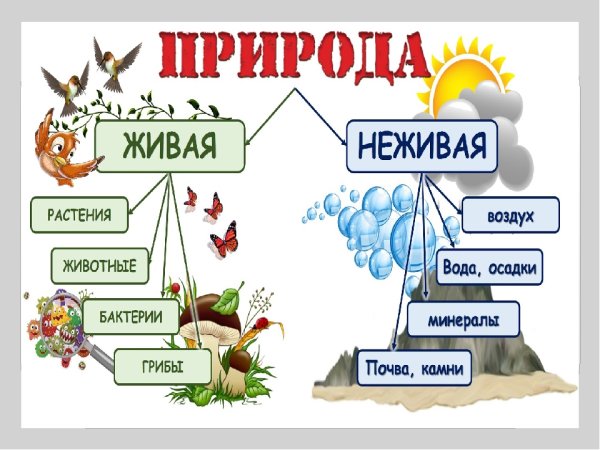 ПРИРОДА

ЖИВАЯ

РАСТЕНИЯ

ЖИВОТНЫЕ

БАКТЕРИИ

ГРИБЫ

НЕЖИВАЯ

воздух

Вода, осадки

минералы

Почва, камни